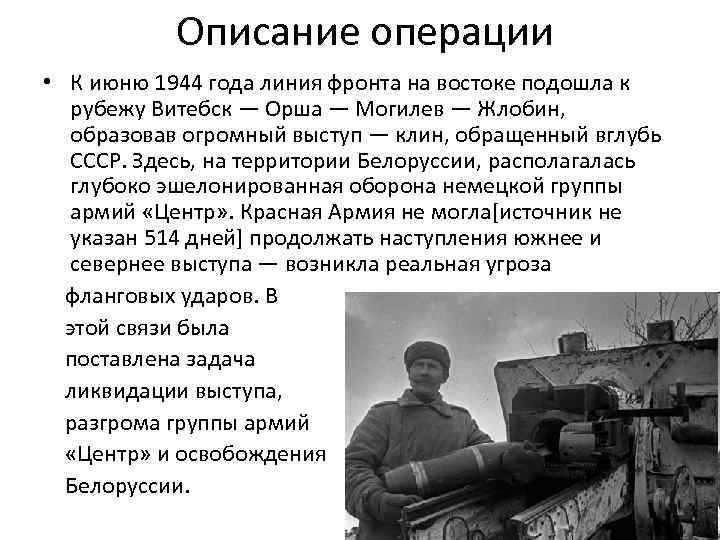 Описание операции

• К июню 1944 года линия фронта на востоке подошла к рубежу Витебск — Орша — Могилев — Жлобин, образовав огромный выступ — клин, обращенный вглубь СССР. Здесь, на территории Белоруссии, располагалась глубоко эшелонированная оборона немецкой группы армий «Центр». Красная Армия не могла[источник не указан 514 дней] продолжать наступления южнее и севернее выступа — возникла реальная угроза фланговых ударов. В этой связи была поставлена задача ликвидации выступа, разгрома группы армий «Центр» и освобождения Белоруссии.